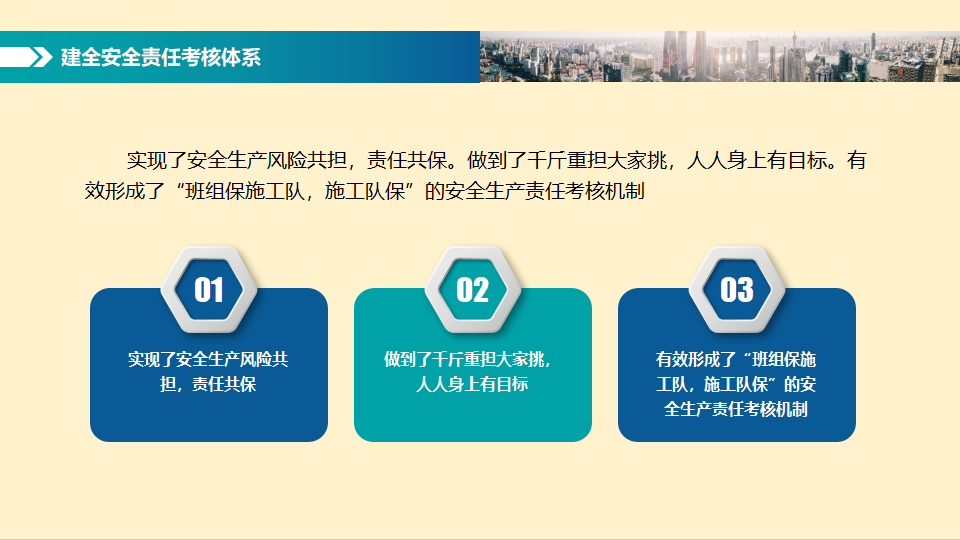 建全安全责任考核体系

实现了安全生产风险共担，责任共保。做到了千斤重担大家挑，人人身上有目标。有效形成了“班组保施工队，施工队保”的安全生产责任考核机制

01

实现了安全生产风险共担，责任共保

02

做到了千斤重担大家挑，人人身上有目标

03

有效形成了“班组保施工队，施工队保”的安全生产责任考核机制